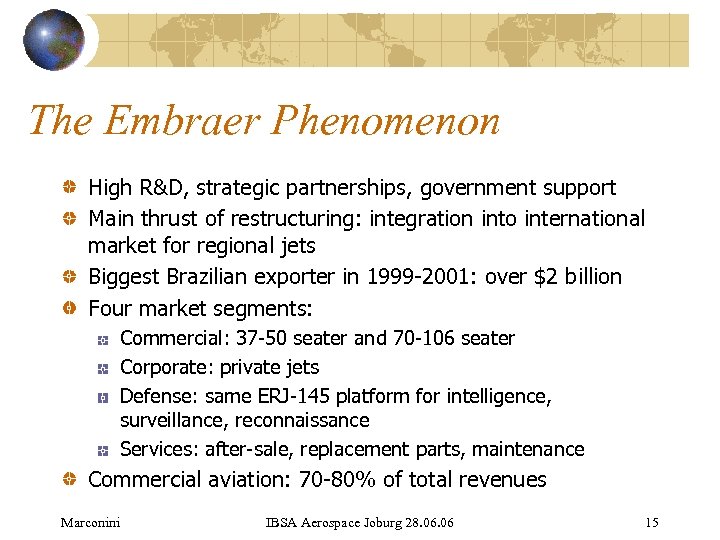 The Embraer Phenomenon

High R&D, strategic partnerships, government support

Main thrust of restructuring: integration into international market for regional jets

Biggest Brazilian exporter in 1999-2001: over \$2 billion

Four market segments:

Commercial: 37-50 seater and 70-106 seater

Corporate: private jets

Defense: same ERJ-145 platform for intelligence, surveillance, reconnaissance

Services: after-sale, replacement parts, maintenance

Commercial aviation: 70-80% of total revenues

Marconini IBSA Aerospace Joburg 28.06.06 15